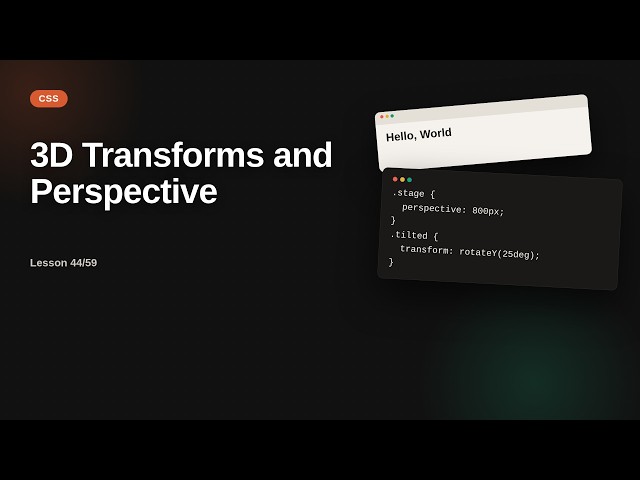 CSS

3D Transforms and Perspective

Lesson 44/59

Hello, World

.stage {
  perspective: 800px;
}
.tilted {
  transform: rotateY(25deg);
}